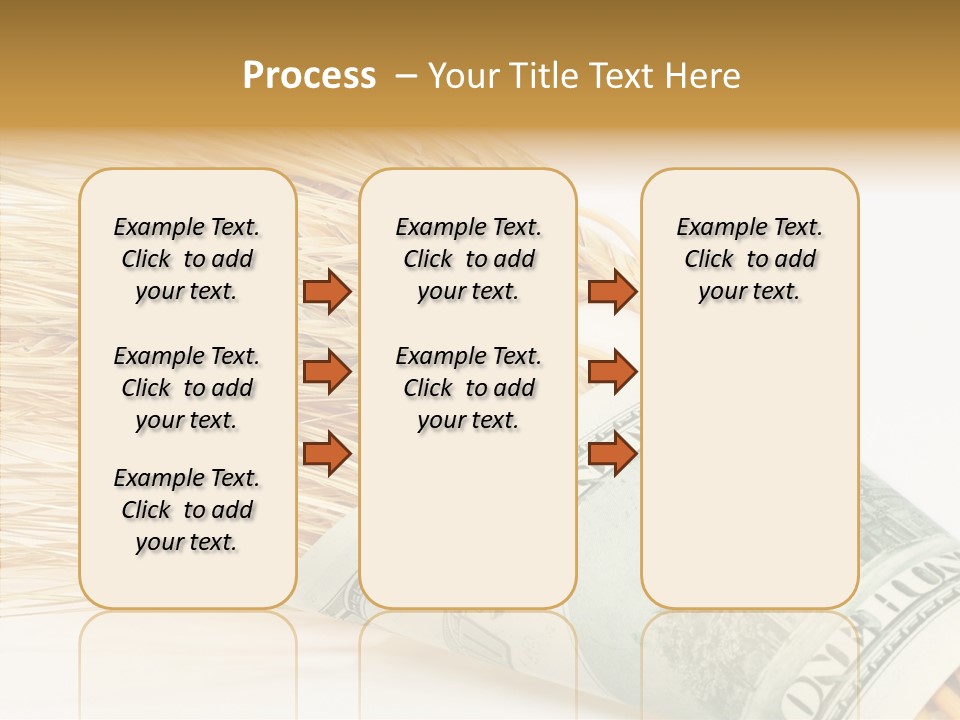 Process – Your Title Text Here

Example Text. Click to add your text.

Example Text. Click to add your text.

Example Text. Click to add your text.

Example Text. Click to add your text.

Example Text. Click to add your text.

Example Text. Click to add your text.